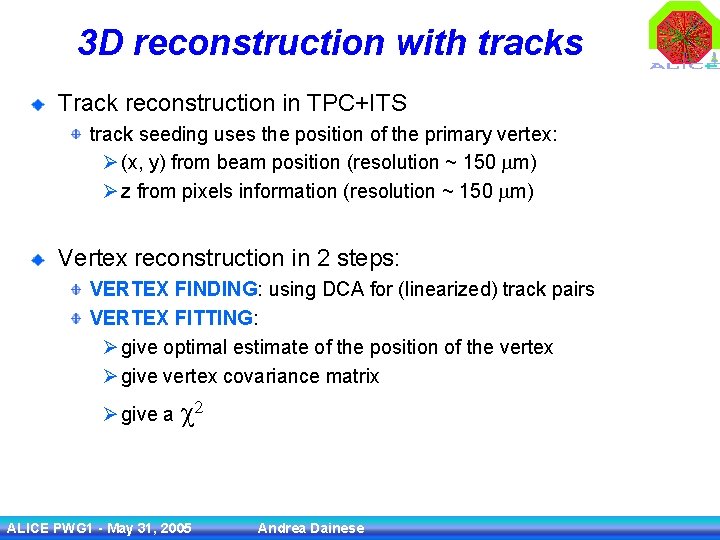 3D reconstruction with tracks

ALICE

Track reconstruction in TPC+ITS

track seeding uses the position of the primary vertex:

(x, y) from beam position (resolution ~ 150 $\mu$m)

z from pixels information (resolution ~ 150 $\mu$m)

Vertex reconstruction in 2 steps:

VERTEX FINDING: using DCA for (linearized) track pairs

VERTEX FITTING:

give optimal estimate of the position of the vertex

give vertex covariance matrix

give a $\chi^2$

ALICE PWG1 - May 31, 2005 Andrea Dainese